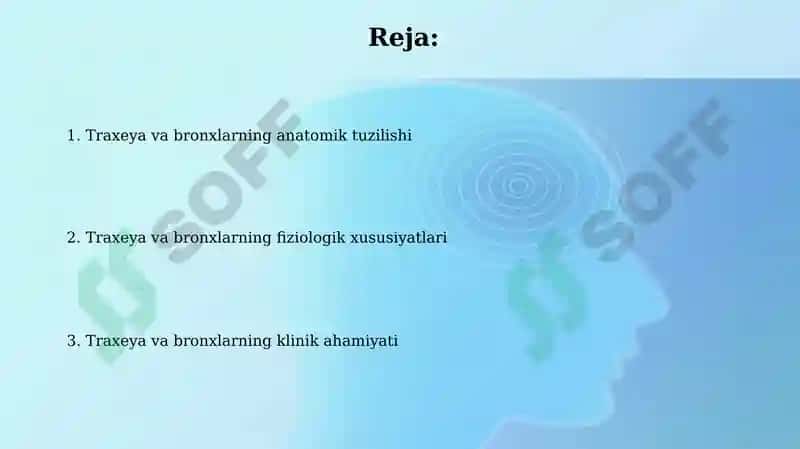 Reja:

1. Traxeya va bronxlarning anatomik tuzilishi

2. Traxeya va bronxlarning fiziologik xususiyatlari

3. Traxeya va bronxlarning klinik ahamiyati

SOFF

SOFF